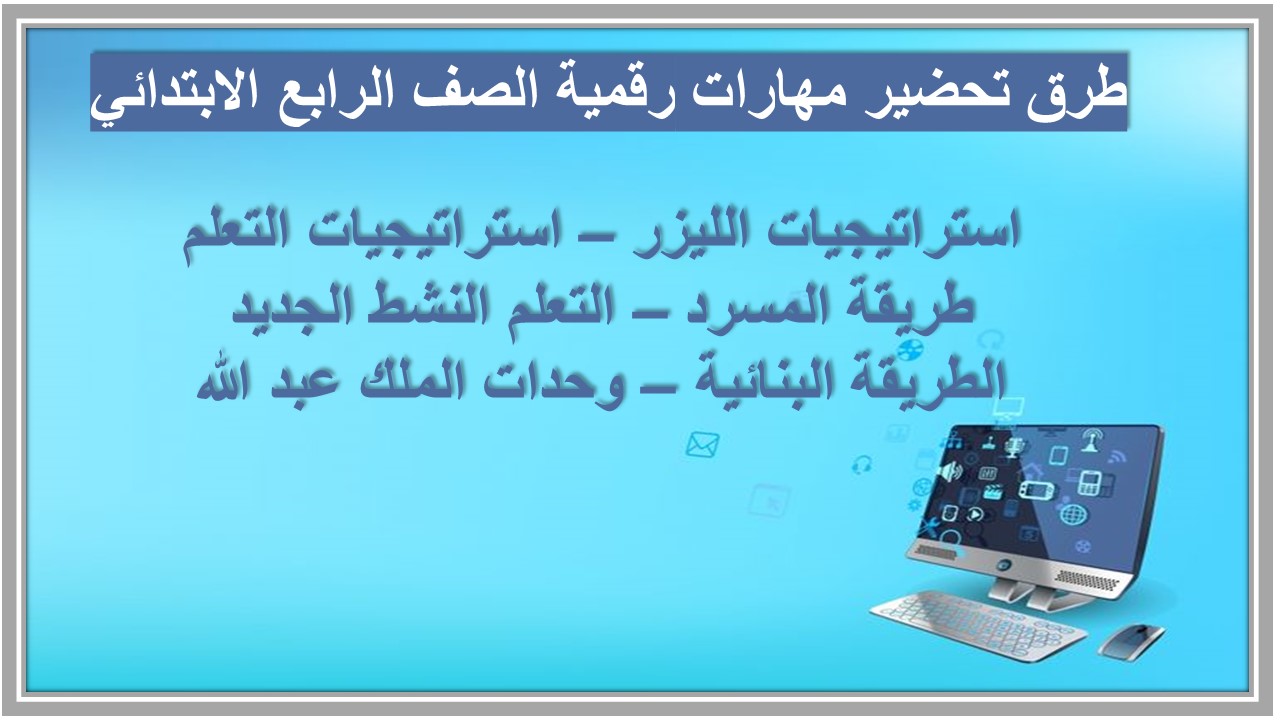 طرق تحضير مهارات رقمية الصف الرابع الابتدائي

استراتيجيات الليزر – استراتيجيات التعلم
طريقة المسرد – التعلم النشط الجديد
الطريقة البنائية – وحدات الملك عبد الله